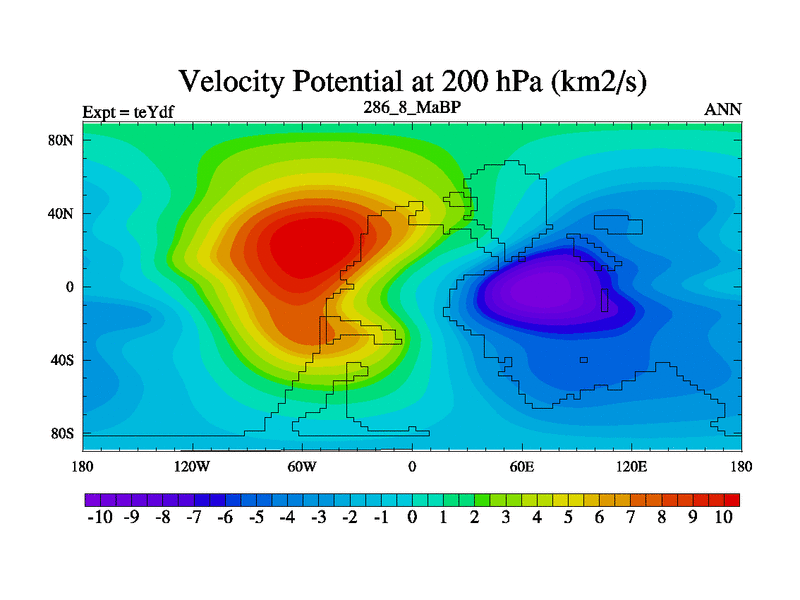 Velocity Potential at 200 hPa (km2/s)

Expt = teYdf

286_8_MaBP

ANN

80N
40N
0
40S
80S

180 120W 60W 0 60E 120E 180

-10 -9 -8 -7 -6 -5 -4 -3 -2 -1 0 1 2 3 4 5 6 7 8 9 10